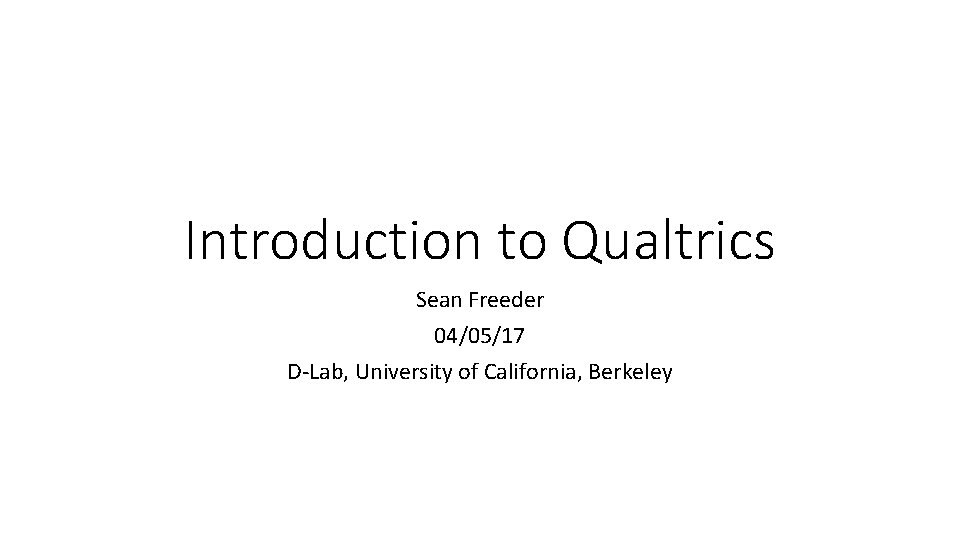 Introduction to Qualtrics

Sean Freeder

04/05/17

D-Lab, University of California, Berkeley